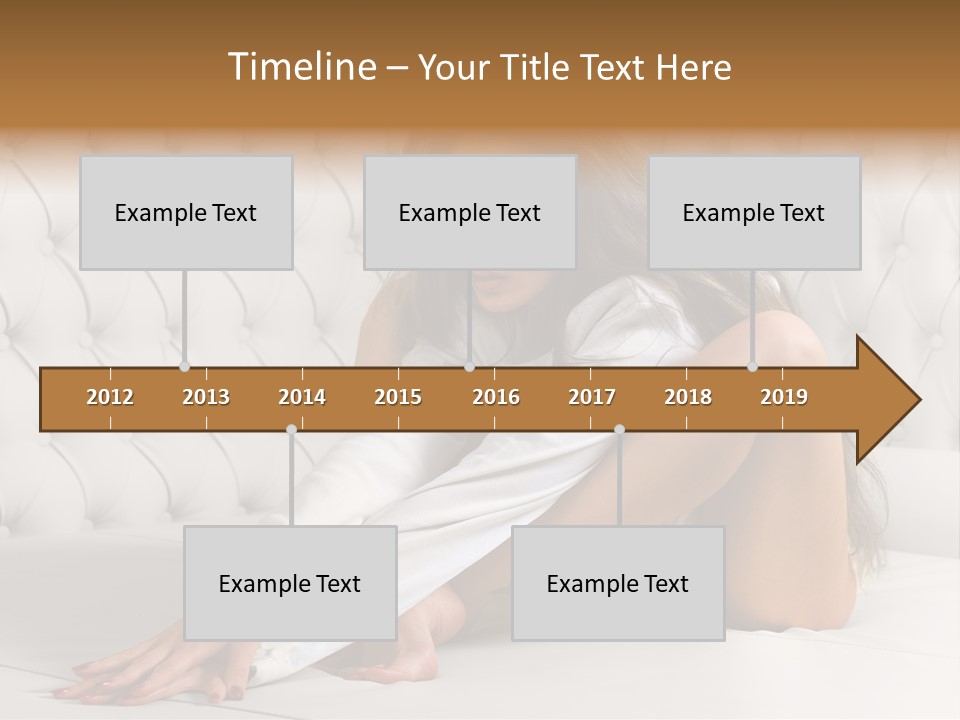 Timeline – Your Title Text Here

Example Text

Example Text

Example Text

2012 2013 2014 2015 2016 2017 2018 2019

Example Text

Example Text